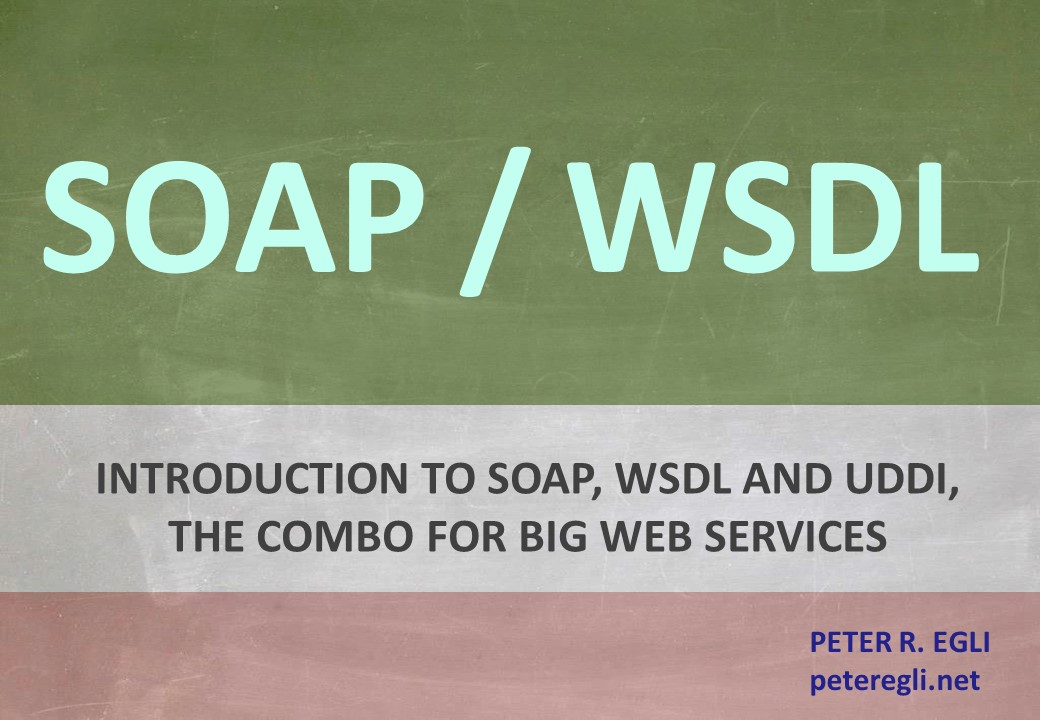 SOAP / WSDL

INTRODUCTION TO SOAP, WSDL AND UDDI, THE COMBO FOR BIG WEB SERVICES

PETER R. EGLI
peteregli.net